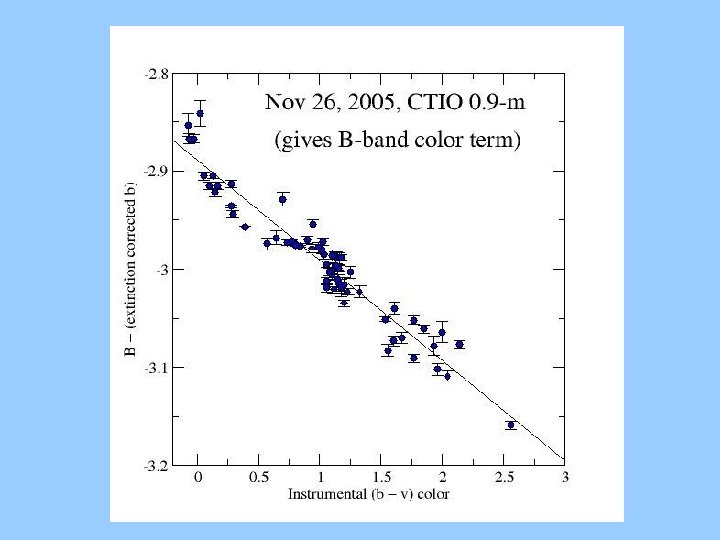 Nov 26, 2005, CTIO 0.9-m
(gives B-band color term)

B − (extinction corrected b)

-2.8
-2.9
-3
-3.1
-3.2

0
0.5
1
1.5
2
2.5
3

Instrumental (b − v) color